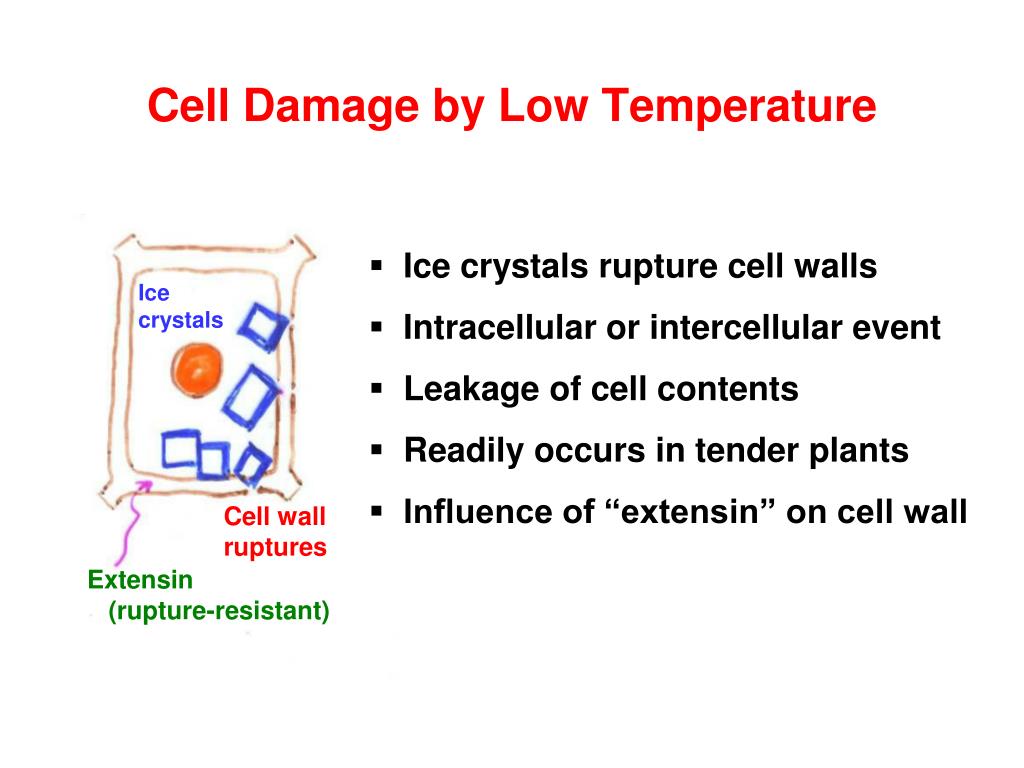 Cell Damage by Low Temperature

Ice crystals

Cell wall ruptures

Extensin (rupture-resistant)

▪ Ice crystals rupture cell walls
▪ Intracellular or intercellular event
▪ Leakage of cell contents
▪ Readily occurs in tender plants
▪ Influence of “extensin” on cell wall